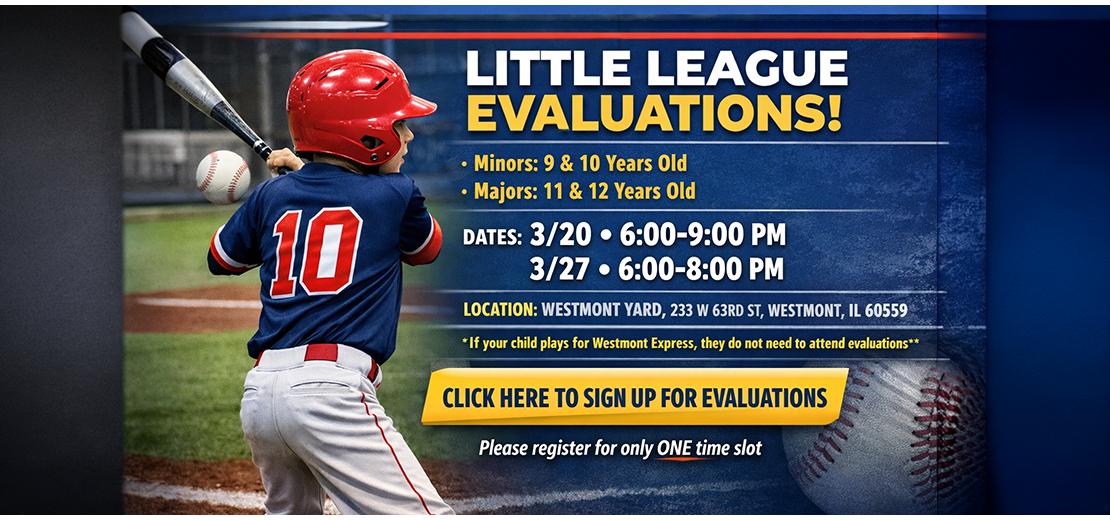 10

LITTLE LEAGUE EVALUATIONS!

• Minors: 9 & 10 Years Old
• Majors: 11 & 12 Years Old

DATES: 3/20 • 6:00-9:00 PM
3/27 • 6:00-8:00 PM

LOCATION: WESTMONT YARD, 233 W 63RD ST, WESTMONT, IL 60559

*If your child plays for Westmont Express, they do not need to attend evaluations**

CLICK HERE TO SIGN UP FOR EVALUATIONS

Please register for only ONE time slot